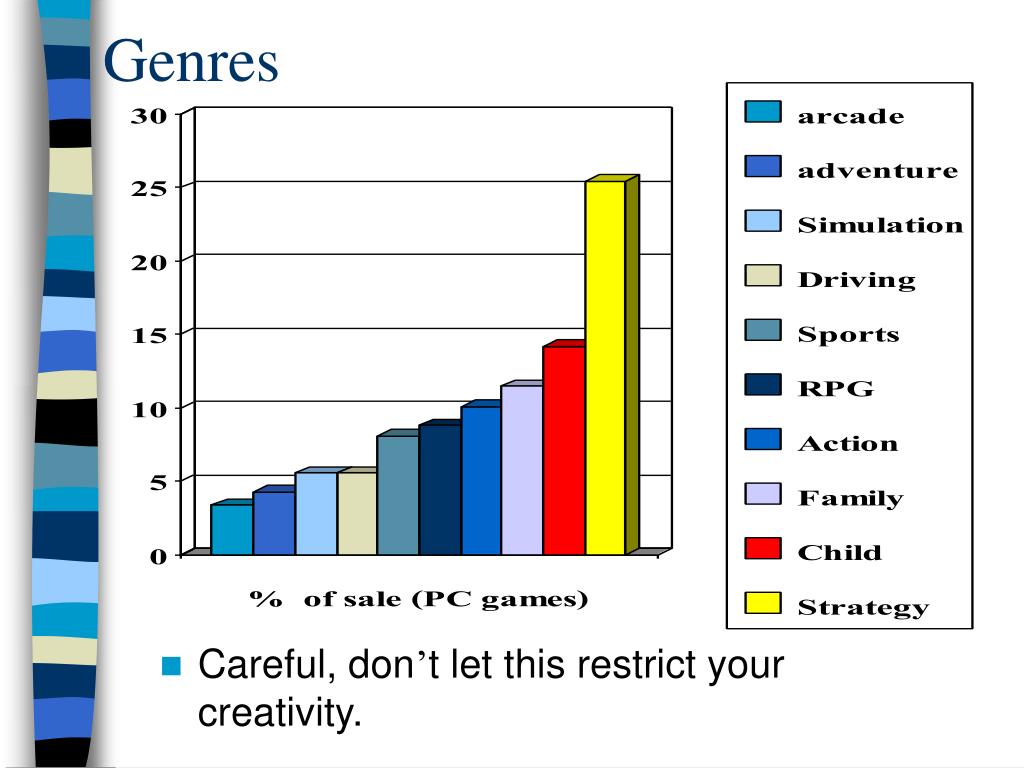 Genres

30
25
20
15
10
5
0

% of sale (PC games)

arcade
adventure
Simulation
Driving
Sports
RPG
Action
Family
Child
Strategy

Careful, don’t let this restrict your creativity.